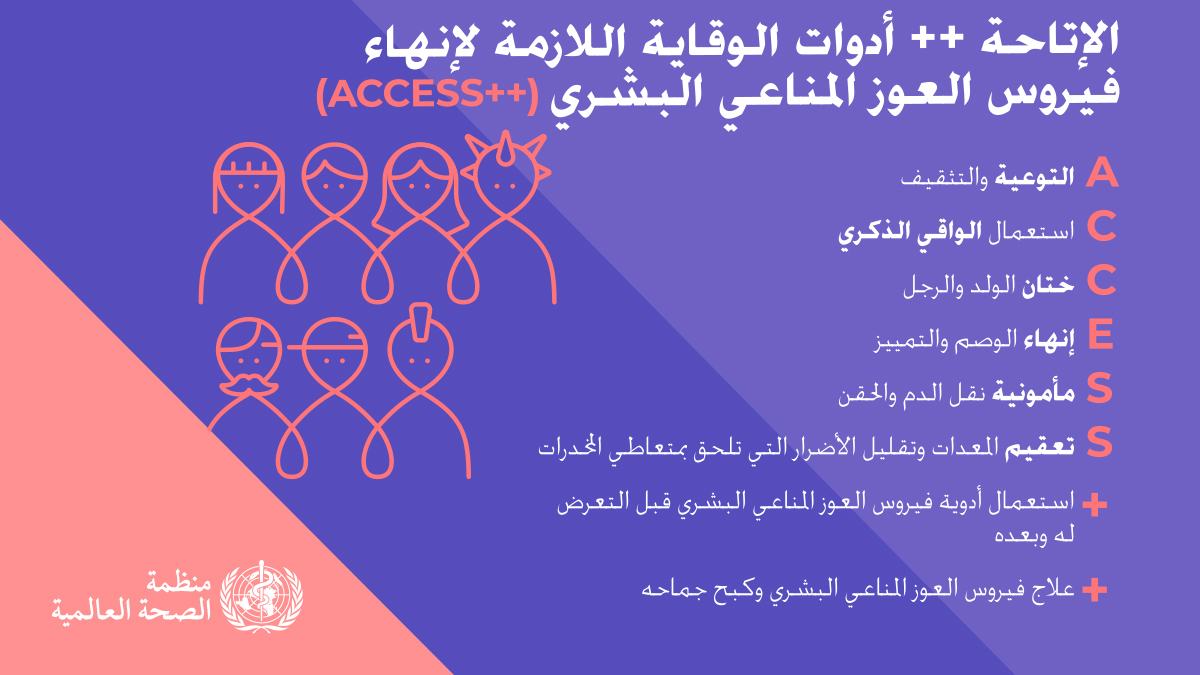 الإتاحة ++ أدوات الوقاية اللازمة لإنهاء فيروس العوز المناعي البشري (ACCESS++)

A التوعية والتثقيف

C استعمال الواقي الذكري

C ختان الولد والرجل

E إنهاء الوصم والتمييز

S مأمونية نقل الدم والحقن

S تعقيم المعدات وتقليل الأضرار التي تلحق بمتعاطي المخدرات

+ استعمال أدوية فيروس العوز المناعي البشري قبل التعرض له وبعده

+ علاج فيروس العوز المناعي البشري وكبح جماحه

منظمة الصحة العالمية